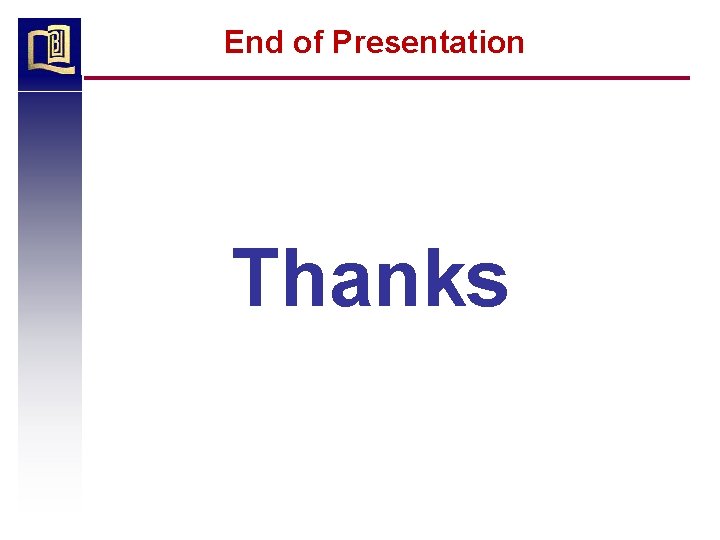 End of Presentation

Thanks